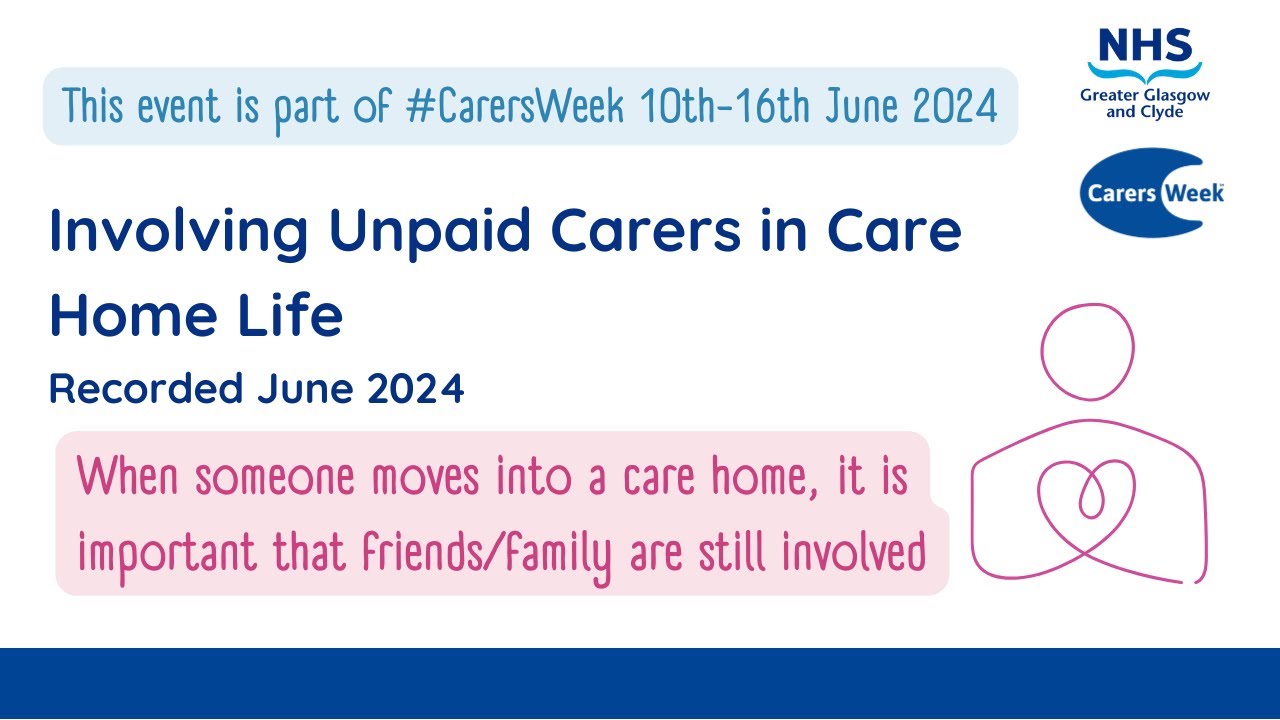 This event is part of #CarersWeek 10th-16th June 2024

NHS
Greater Glasgow and Clyde

Carers Week

Involving Unpaid Carers in Care Home Life

Recorded June 2024

When someone moves into a care home, it is important that friends/family are still involved